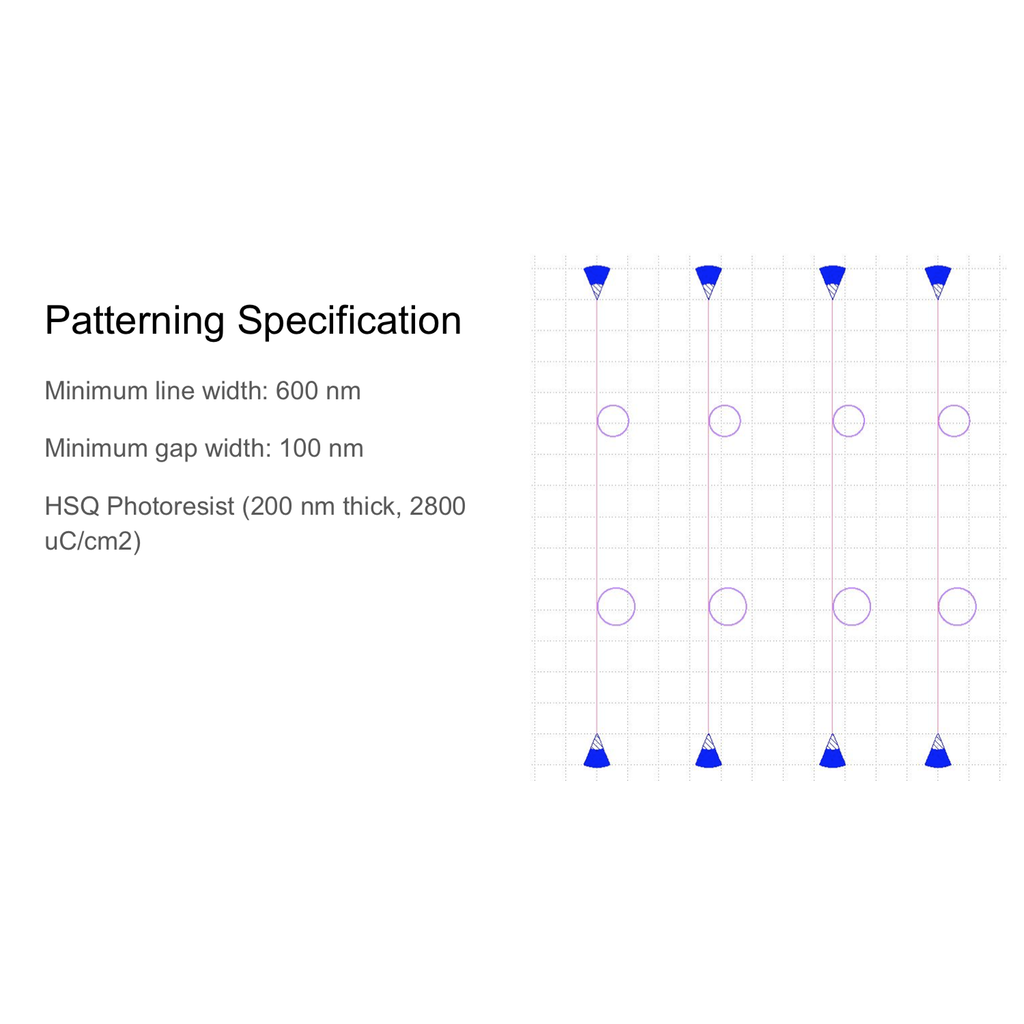 Patterning Specification

Minimum line width: 600 nm

Minimum gap width: 100 nm

HSQ Photoresist (200 nm thick, 2800 uC/cm2)